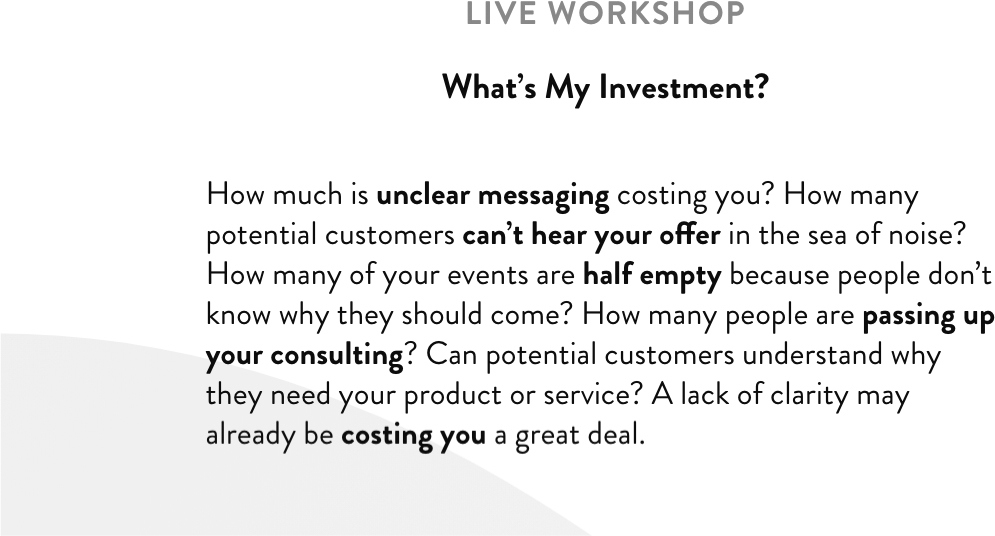 LIVE WORKSHOP

What's My Investment?

How much is unclear messaging costing you? How many potential customers can't hear your offer in the sea of noise? How many of your events are half empty because people don't know why they should come? How many people are passing up your consulting? Can potential customers understand why they need your product or service? A lack of clarity may already be costing you a great deal.